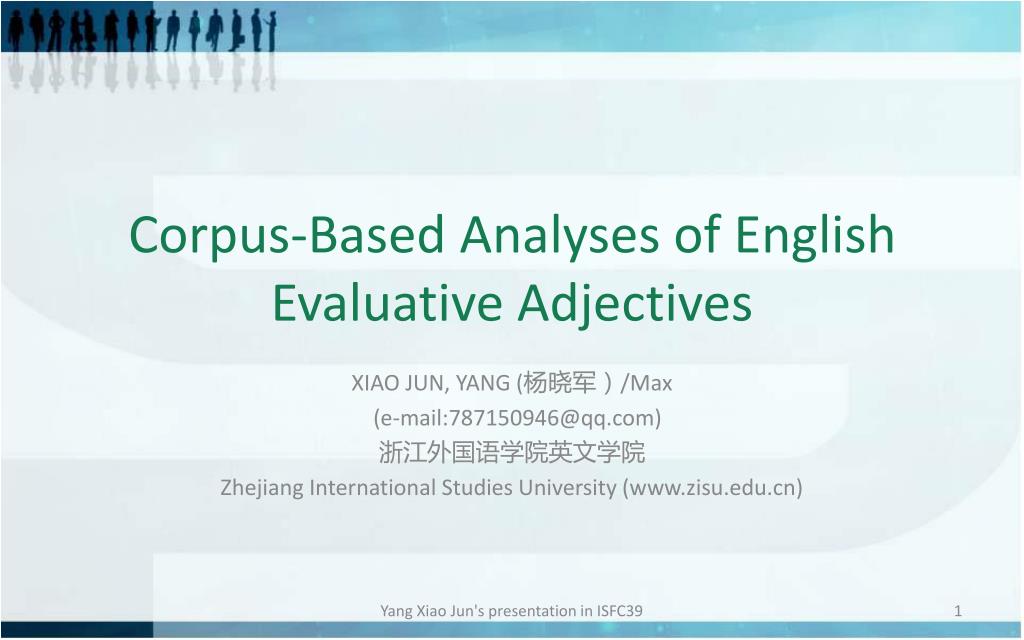 Corpus-Based Analyses of English Evaluative Adjectives

XIAO JUN, YANG (杨晓军）/Max
(e-mail:787150946@qq.com)
浙江外国语学院英文学院
Zhejiang International Studies University (www.zisu.edu.cn)

Yang Xiao Jun's presentation in ISFC39

1